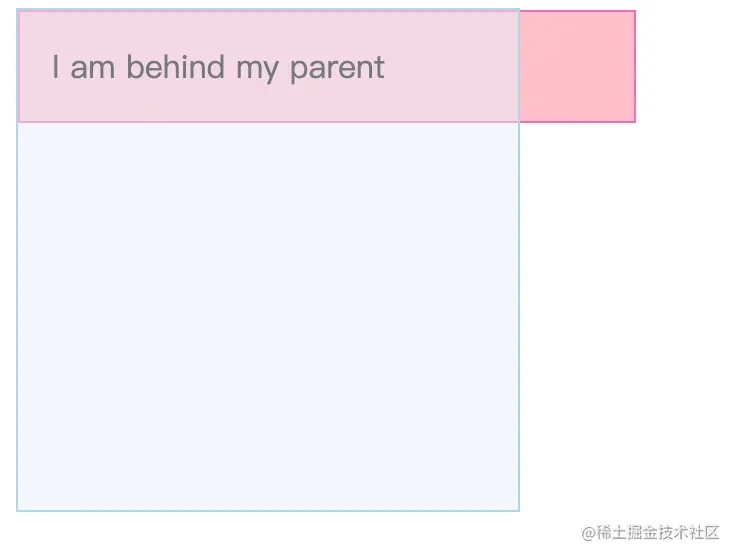 I am behind my parent

@稀土掘金技术社区